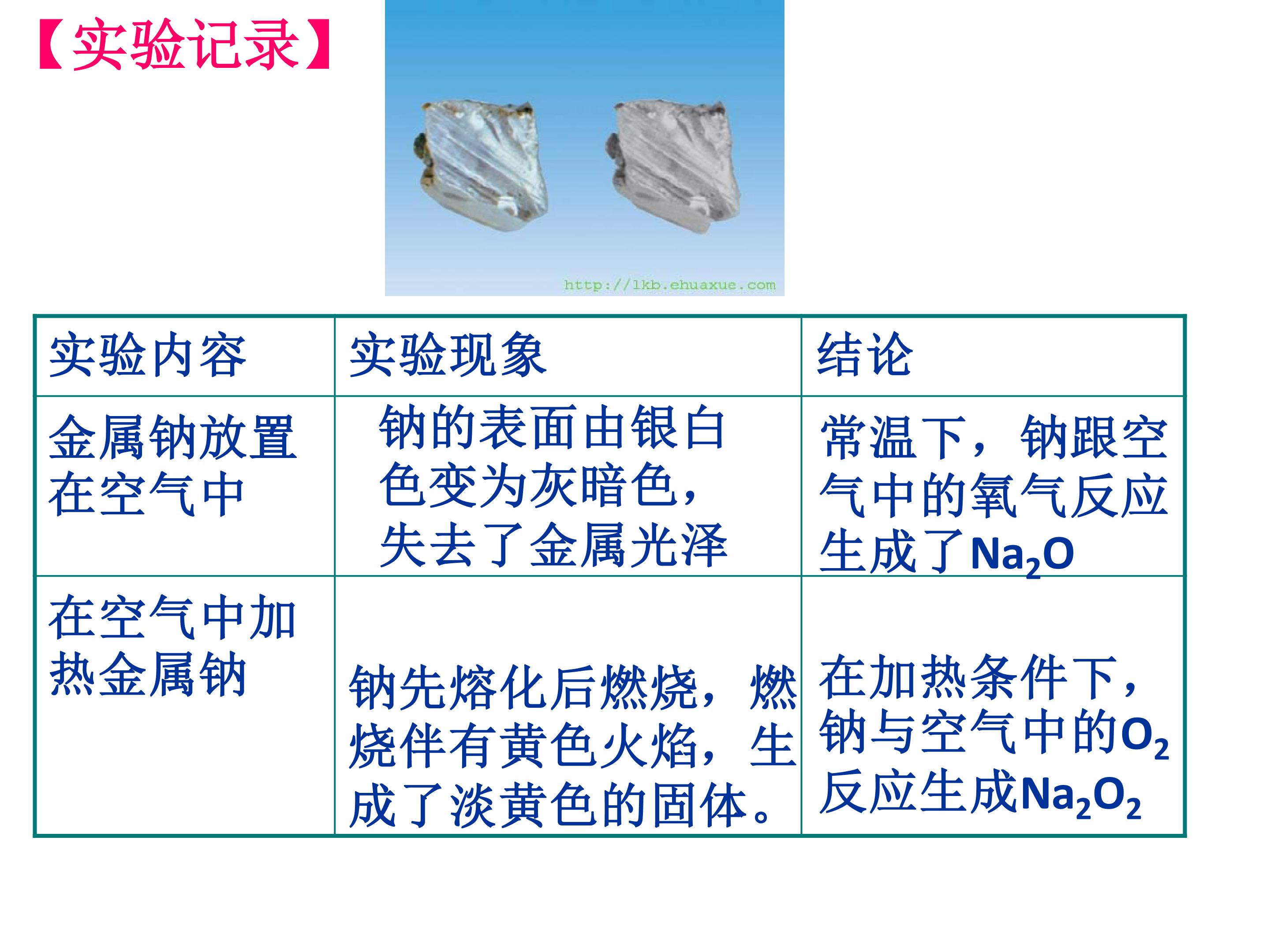 【实验记录】

http://1kb.ehuaxue.com

| 实验内容 | 实验现象 | 结论 |
|---|---|---|
| 金属钠放置在空气中 | 钠的表面由银白色变为灰暗色，失去了金属光泽 | 常温下，钠跟空气中的氧气反应生成了$Na_2O$ |
| 在空气中加热金属钠 | 钠先熔化后燃烧，燃烧伴有黄色火焰，生成了淡黄色的固体。 | 在加热条件下，钠与空气中的$O_2$反应生成$Na_2O_2$ |